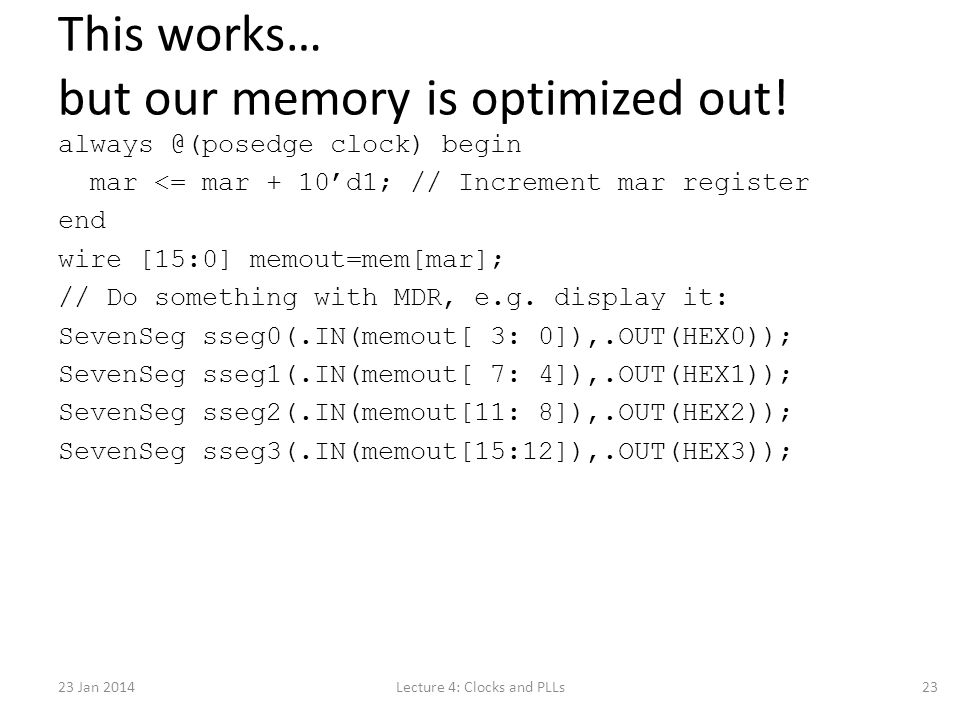 This works…
but our memory is optimized out!

always @(posedge clock) begin
  mar <= mar + 10’d1; // Increment mar register
end
wire [15:0] memout=mem[mar];
// Do something with MDR, e.g. display it:
SevenSeg sseg0(.IN(memout[ 3: 0]),.OUT(HEX0));
SevenSeg sseg1(.IN(memout[ 7: 4]),.OUT(HEX1));
SevenSeg sseg2(.IN(memout[11: 8]),.OUT(HEX2));
SevenSeg sseg3(.IN(memout[15:12]),.OUT(HEX3));

23 Jan 2014 Lecture 4: Clocks and PLLs 23